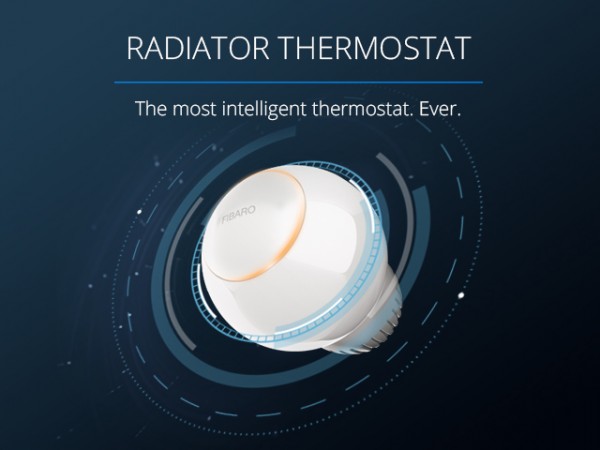 RADIATOR THERMOSTAT

The most intelligent thermostat. Ever.

FIBARO